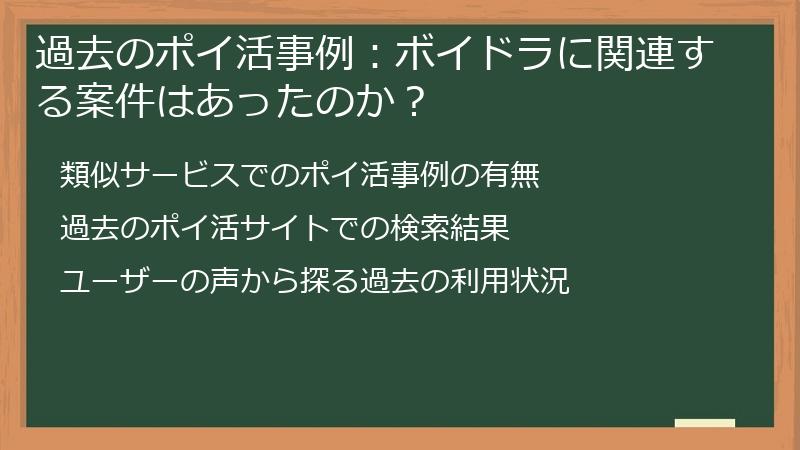 過去のポイ活事例：ボイドラに関連する案件はあったのか？

類似サービスでのポイ活事例の有無

過去のポイ活サイトでの検索結果

ユーザーの声から探る過去の利用状況